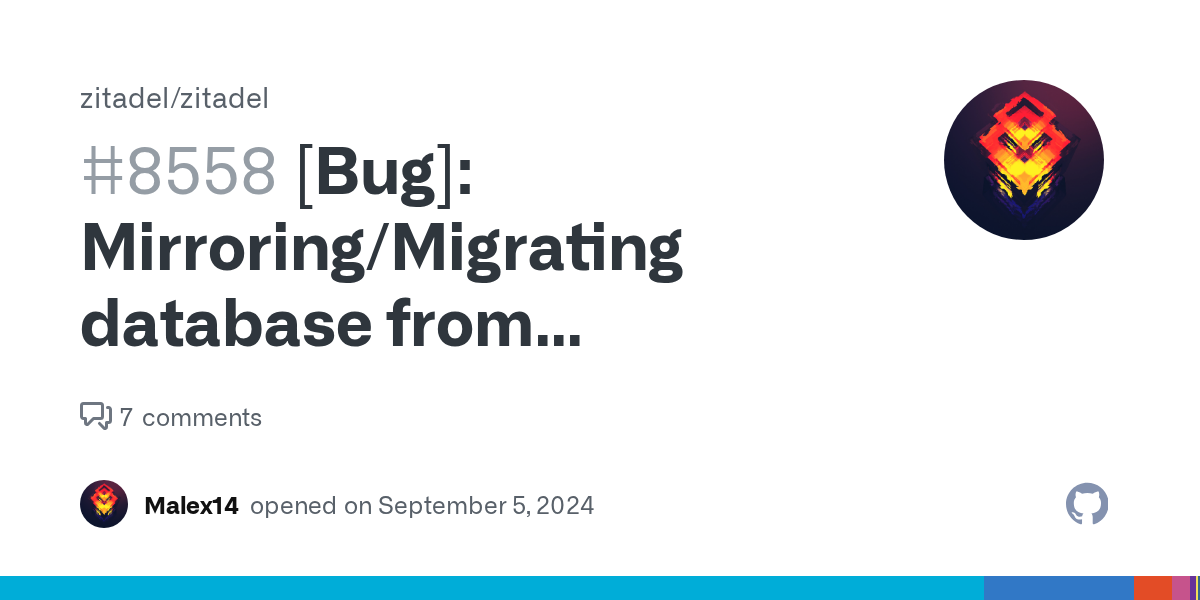 zitadel/zitadel

#8558 [Bug]: Mirroring/Migrating database from...

7 comments

Malex14 opened on September 5, 2024